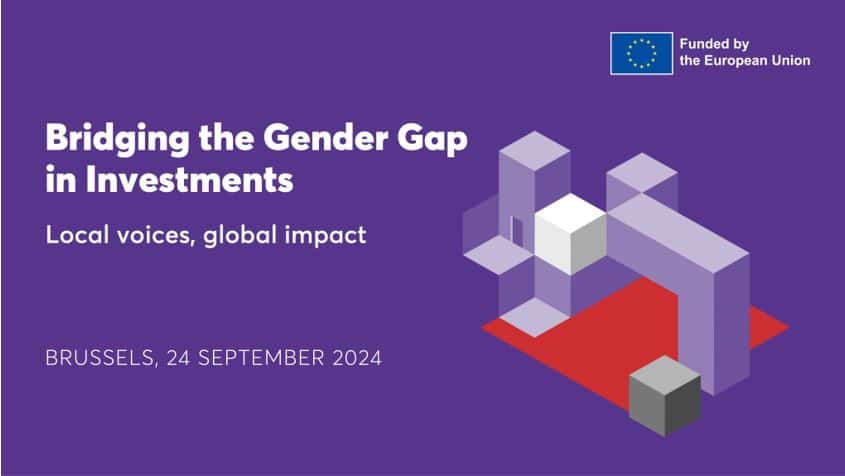 Funded by the European Union

Bridging the Gender Gap in Investments

Local voices, global impact

BRUSSELS, 24 SEPTEMBER 2024